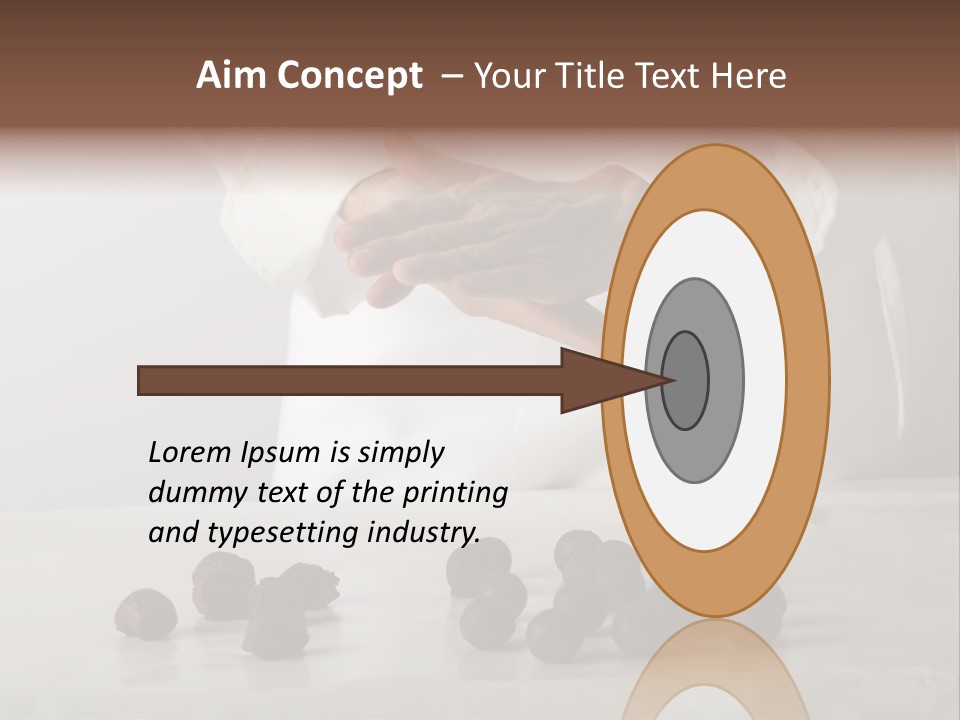 Aim Concept – Your Title Text Here

Lorem Ipsum is simply dummy text of the printing and typesetting industry.